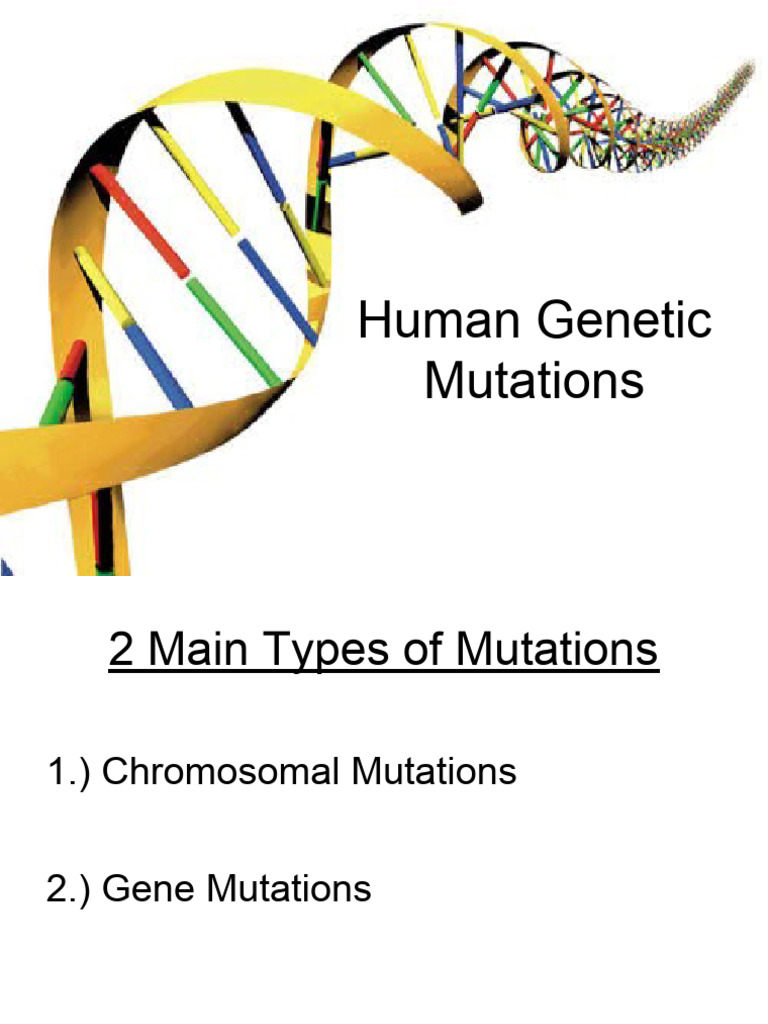 Human Genetic Mutations

2 Main Types of Mutations

1.) Chromosomal Mutations

2.) Gene Mutations